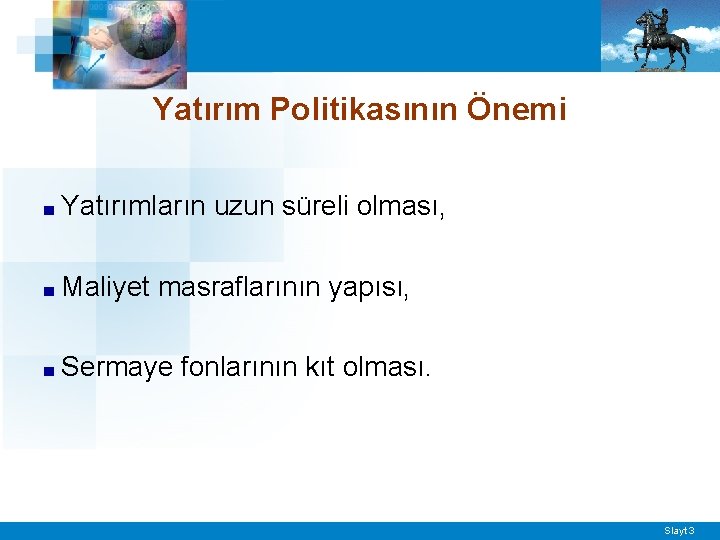 Yatırım Politikasının Önemi

■ Yatırımların uzun süreli olması,

■ Maliyet masraflarının yapısı,

■ Sermaye fonlarının kıt olması.

Slayt 3